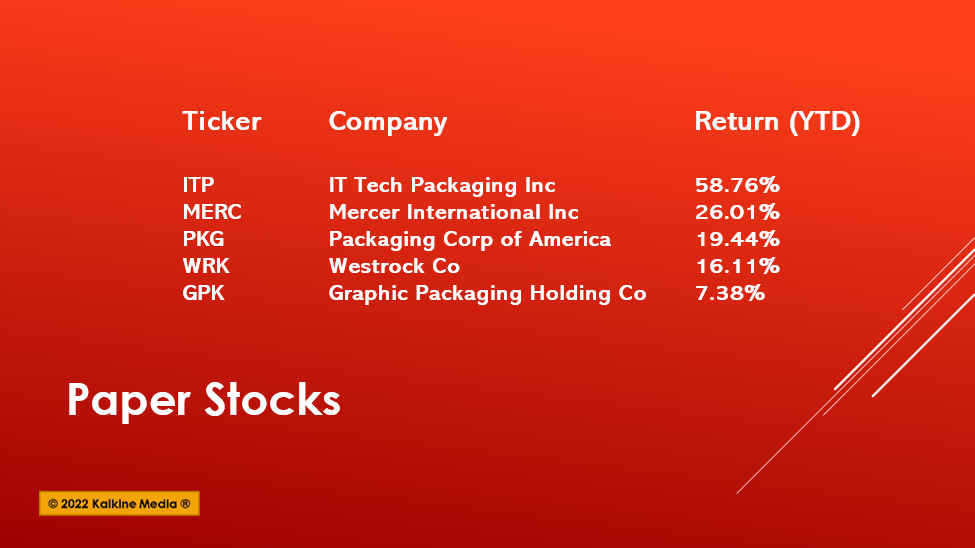 | Ticker | Company | Return (YTD) |
|---|---|---|
| ITP | IT Tech Packaging Inc | 58.76% |
| MERC | Mercer International Inc | 26.01% |
| PKG | Packaging Corp of America | 19.44% |
| WRK | Westrock Co | 16.11% |
| GPK | Graphic Packaging Holding Co | 7.38% |

Paper Stocks

© 2022 Kalkine Media ®